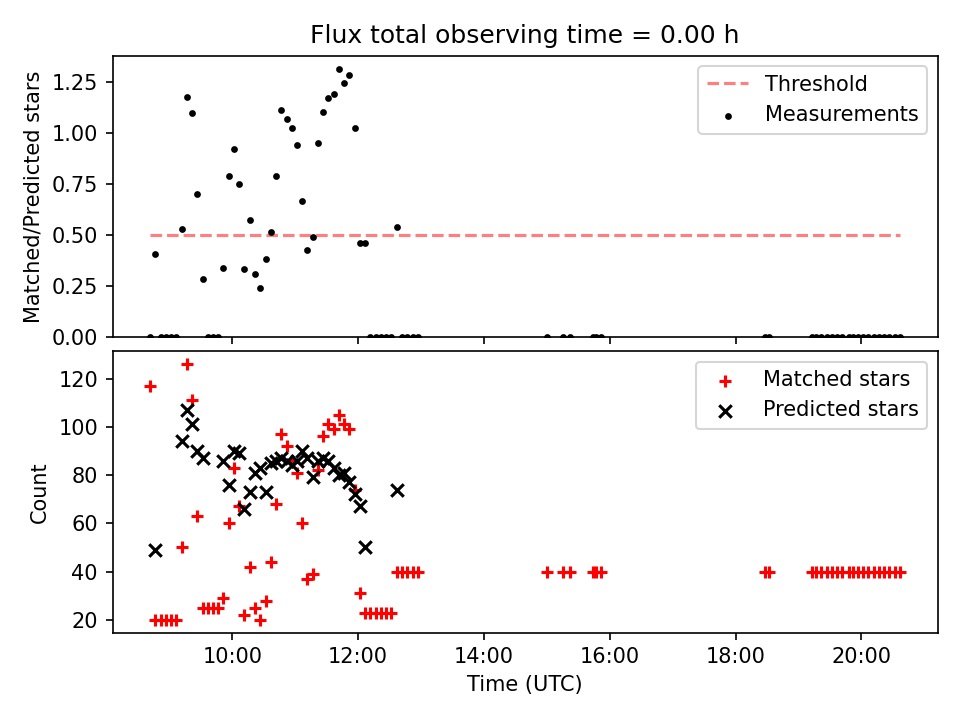 Flux total observing time = 0.00 h

Matched/Predicted stars

1.25
1.00
0.75
0.50
0.25
0.00

Threshold
Measurements

Count

120
100
80
60
40
20

Matched stars
Predicted stars

10:00
12:00
14:00
16:00
18:00
20:00

Time (UTC)